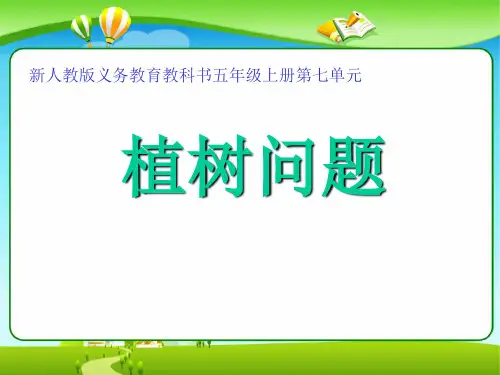 新人教版义务教育教科书五年级上册第七单元

植树问题